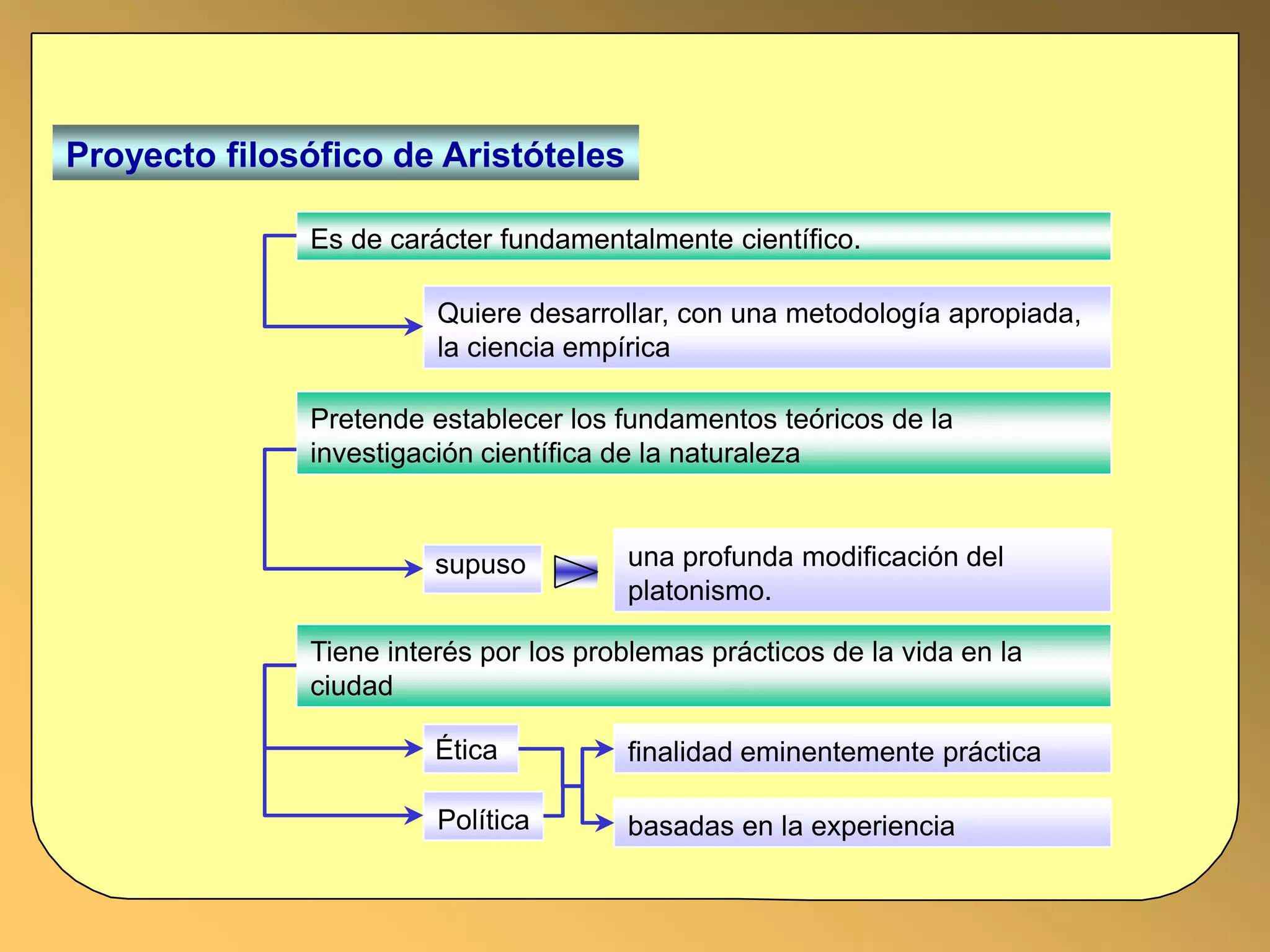 Proyecto filosófico de Aristóteles

Es de carácter fundamentalmente científico.

Quiere desarrollar, con una metodología apropiada, la ciencia empírica

Pretende establecer los fundamentos teóricos de la investigación científica de la naturaleza

supuso

una profunda modificación del platonismo.

Tiene interés por los problemas prácticos de la vida en la ciudad

Ética

Política

finalidad eminentemente práctica

basadas en la experiencia